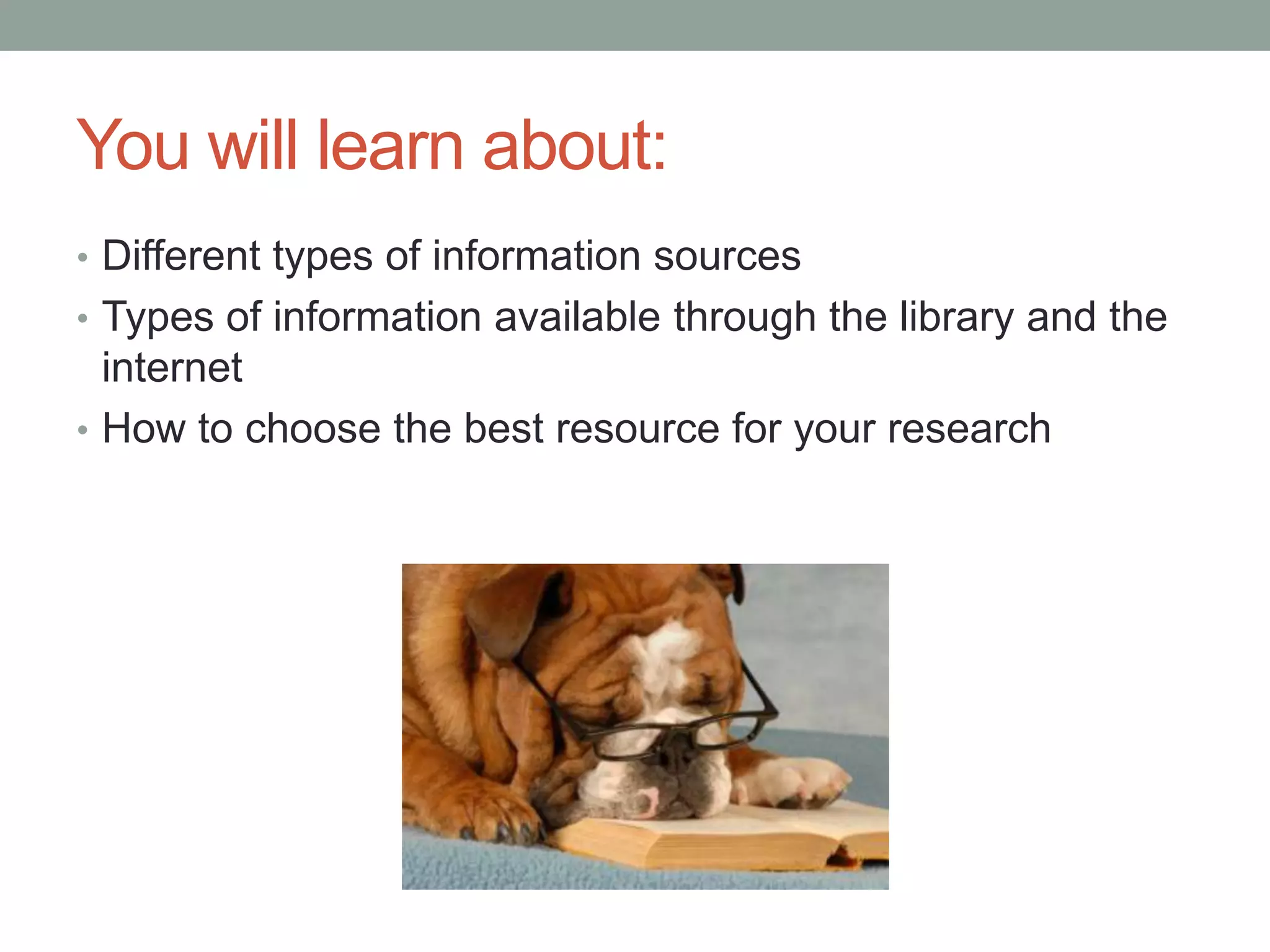 You will learn about:

• Different types of information sources
• Types of information available through the library and the internet
• How to choose the best resource for your research